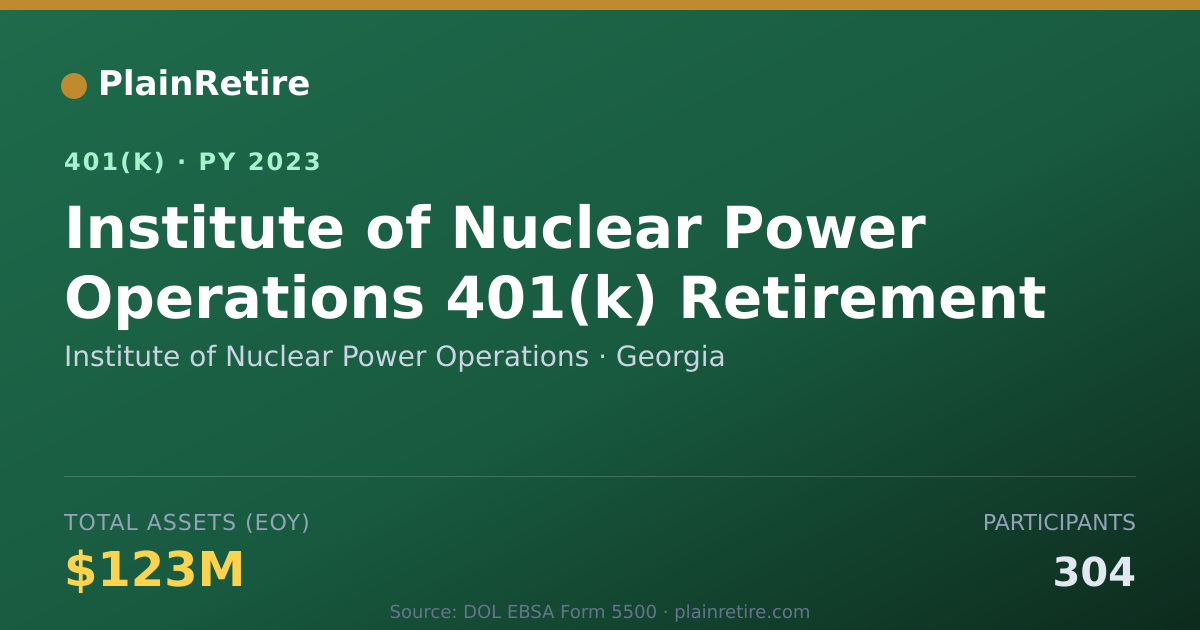 PlainRetire

401(K) · PY 2023

Institute of Nuclear Power Operations 401(k) Retirement

Institute of Nuclear Power Operations · Georgia

TOTAL ASSETS (EOY)

$123M

PARTICIPANTS

304

Source: DOL EBSA Form 5500 · plainretire.com